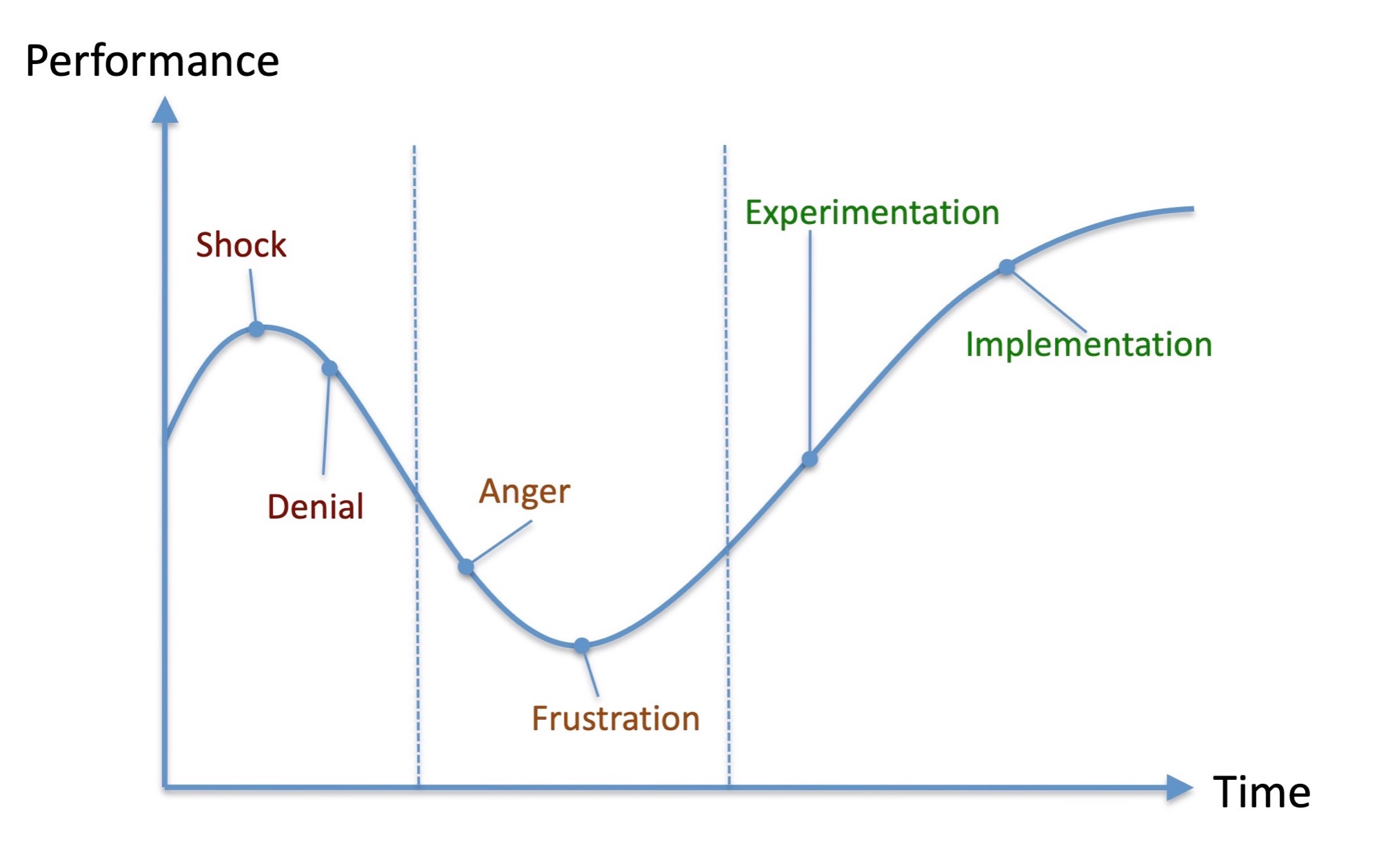 Performance

Shock

Denial

Anger

Frustration

Experimentation

Implementation

Time